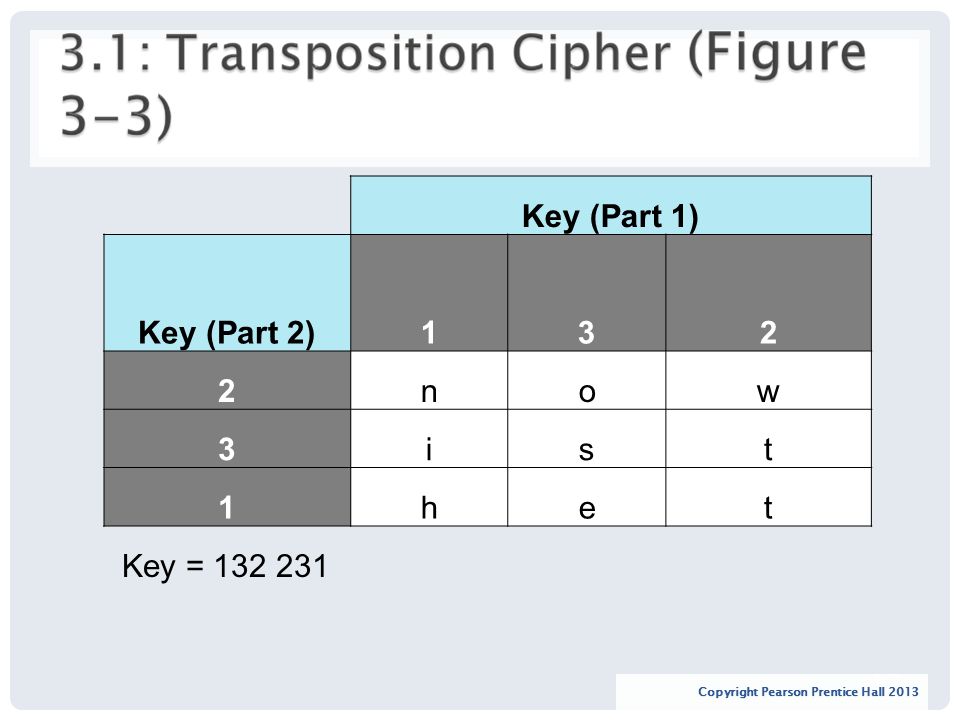 3.1: Transposition Cipher (Figure 3-3)

| | Key (Part 1) | | |
|---|---|---|---|
| Key (Part 2) | 1 | 3 | 2 |
| 2 | n | o | w |
| 3 | i | s | t |
| 1 | h | e | t |

Key = 132 231

Copyright Pearson Prentice Hall 2013